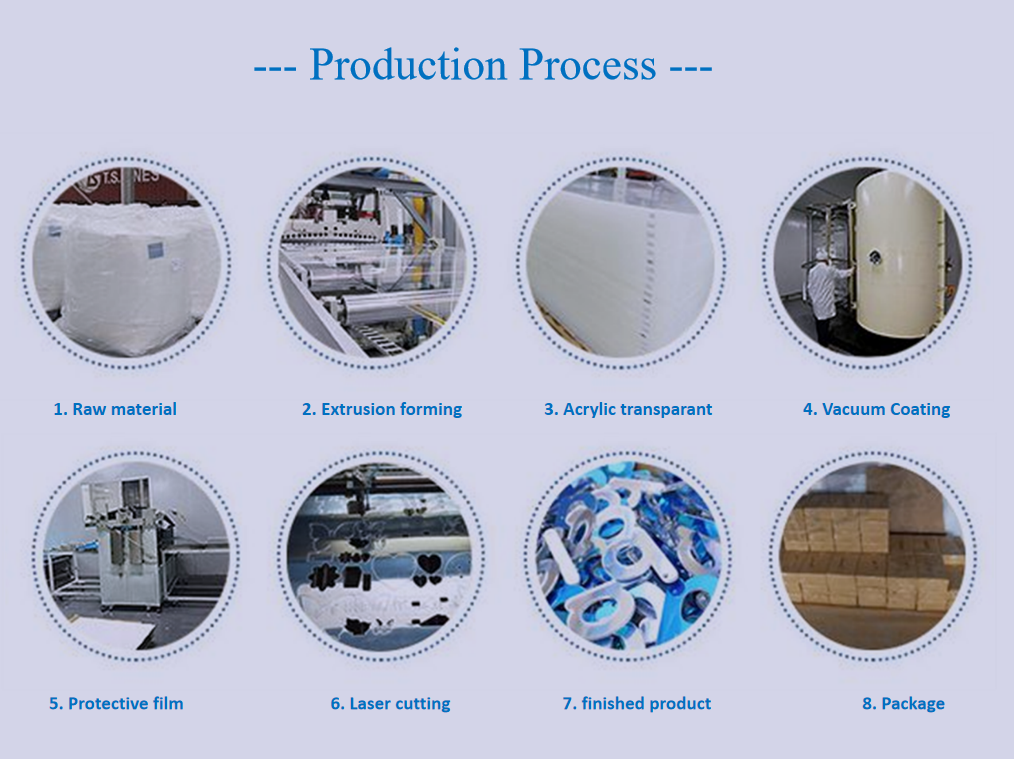 --- Production Process ---

1. Raw material

2. Extrusion forming

3. Acrylic transparant

4. Vacuum Coating

5. Protective film

6. Laser cutting

7. finished product

8. Package